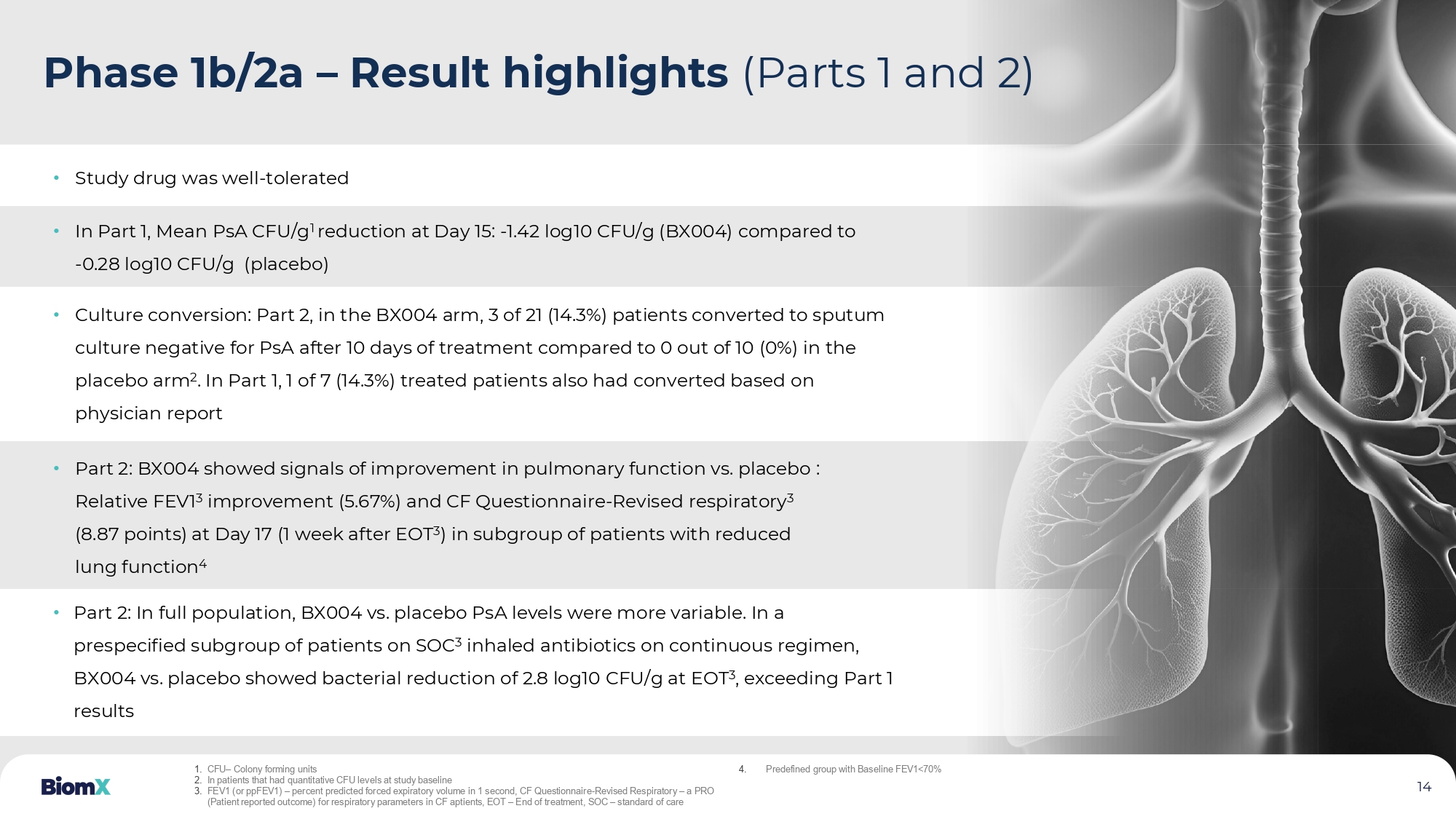 Phase 1b/2a – Result highlights (Parts 1 and 2)

• Study drug was well-tolerated

• In Part 1, Mean PsA CFU/g$^1$ reduction at Day 15: -1.42 log10 CFU/g (BX004) compared to -0.28 log10 CFU/g (placebo)

• Culture conversion: Part 2, in the BX004 arm, 3 of 21 (14.3%) patients converted to sputum culture negative for PsA after 10 days of treatment compared to 0 out of 10 (0%) in the placebo arm$^2$. In Part 1, 1 of 7 (14.3%) treated patients also had converted based on physician report

• Part 2: BX004 showed signals of improvement in pulmonary function vs. placebo : Relative FEV1$^3$ improvement (5.67%) and CF Questionnaire-Revised respiratory$^3$ (8.87 points) at Day 17 (1 week after EOT$^3$) in subgroup of patients with reduced lung function$^4$

• Part 2: In full population, BX004 vs. placebo PsA levels were more variable. In a prespecified subgroup of patients on SOC$^3$ inhaled antibiotics on continuous regimen, BX004 vs. placebo showed bacterial reduction of 2.8 log10 CFU/g at EOT$^3$, exceeding Part 1 results

BiomX

1. CFU– Colony forming units
2. In patients that had quantitative CFU levels at study baseline
3. FEV1 (or ppFEV1) – percent predicted forced expiratory volume in 1 second, CF Questionnaire-Revised Respiratory – a PRO (Patient reported outcome) for respiratory parameters in CF aptients, EOT – End of treatment, SOC – standard of care

4. Predefined group with Baseline FEV1<70%

14